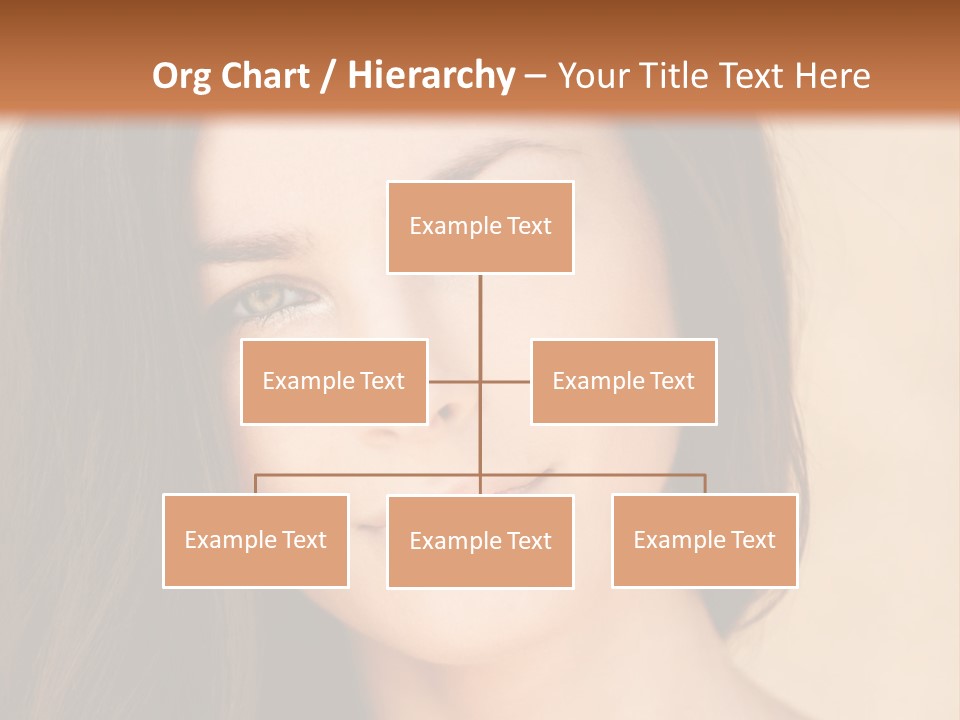 Org Chart / Hierarchy – Your Title Text Here

Example Text

Example Text

Example Text

Example Text

Example Text

Example Text